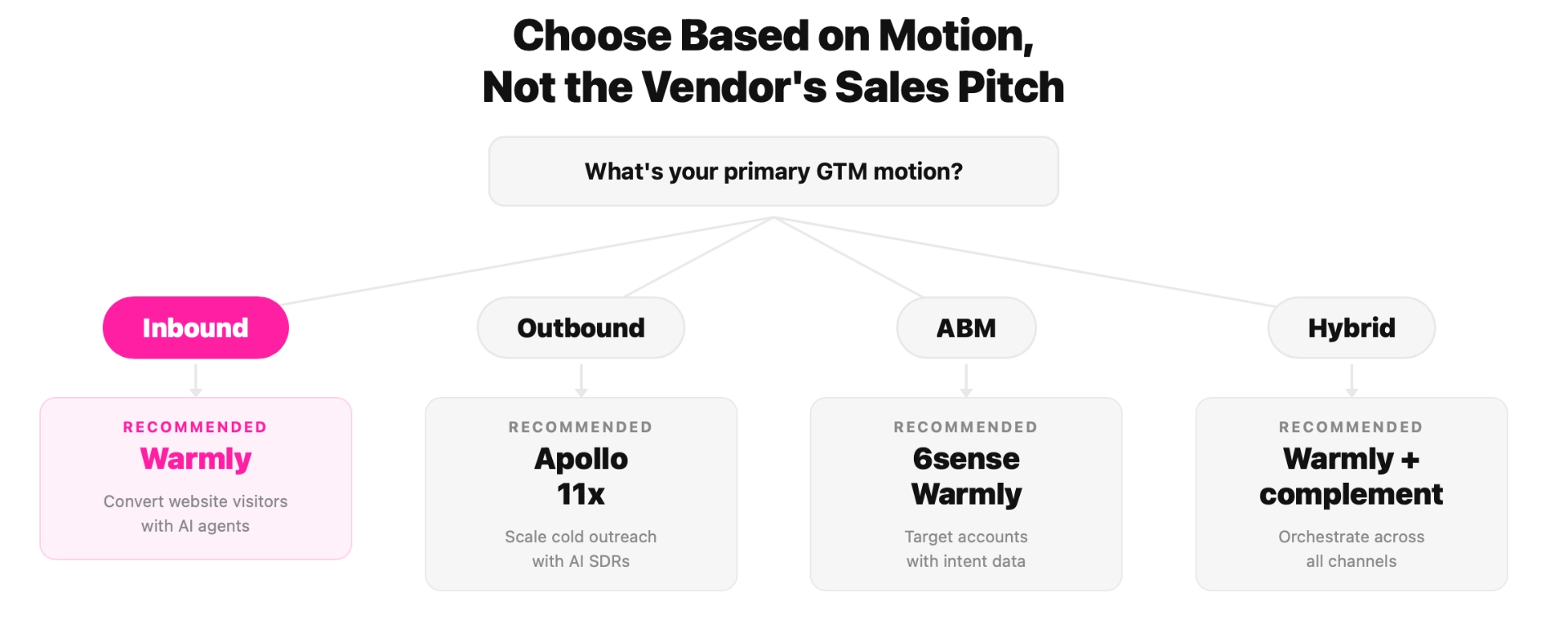 Choose Based on Motion, Not the Vendor's Sales Pitch

What's your primary GTM motion?

Inbound

RECOMMENDED
Warmly
Convert website visitors with AI agents

Outbound

RECOMMENDED
Apollo
11x
Scale cold outreach with AI SDRs

ABM

RECOMMENDED
6sense
Warmly
Target accounts with intent data

Hybrid

RECOMMENDED
Warmly + complement
Orchestrate across all channels